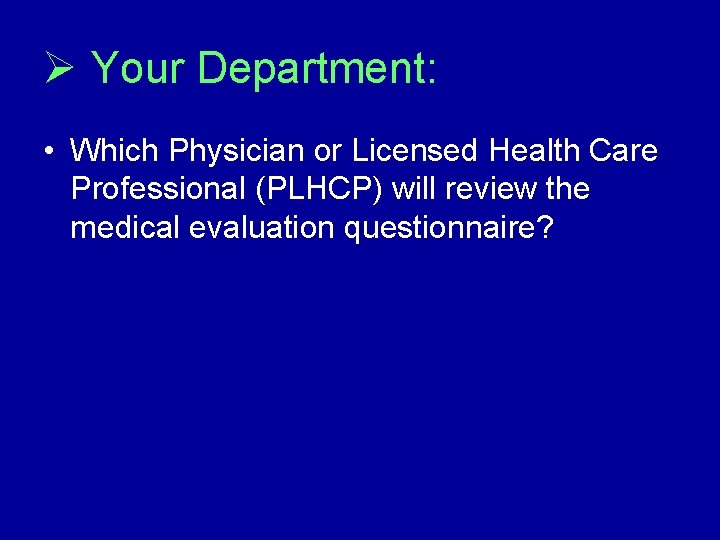 ➢ Your Department:

• Which Physician or Licensed Health Care Professional (PLHCP) will review the medical evaluation questionnaire?